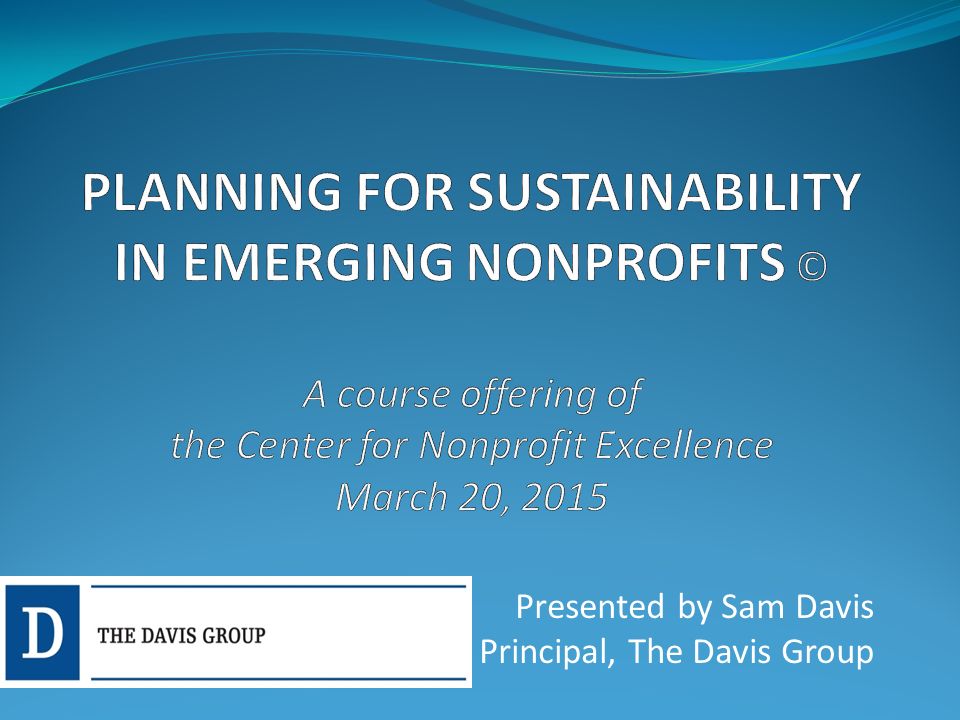 PLANNING FOR SUSTAINABILITY IN EMERGING NONPROFITS ©

A course offering of
the Center for Nonprofit Excellence
March 20, 2015

D

THE DAVIS GROUP

Presented by Sam Davis
Principal, The Davis Group